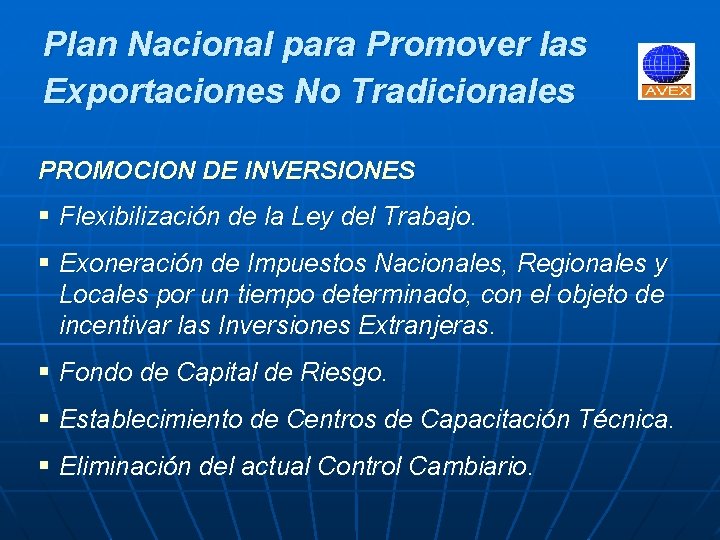 Plan Nacional para Promover las Exportaciones No Tradicionales

AVEX

PROMOCION DE INVERSIONES

▪ Flexibilización de la Ley del Trabajo.

▪ Exoneración de Impuestos Nacionales, Regionales y Locales por un tiempo determinado, con el objeto de incentivar las Inversiones Extranjeras.

▪ Fondo de Capital de Riesgo.

▪ Establecimiento de Centros de Capacitación Técnica.

▪ Eliminación del actual Control Cambiario.